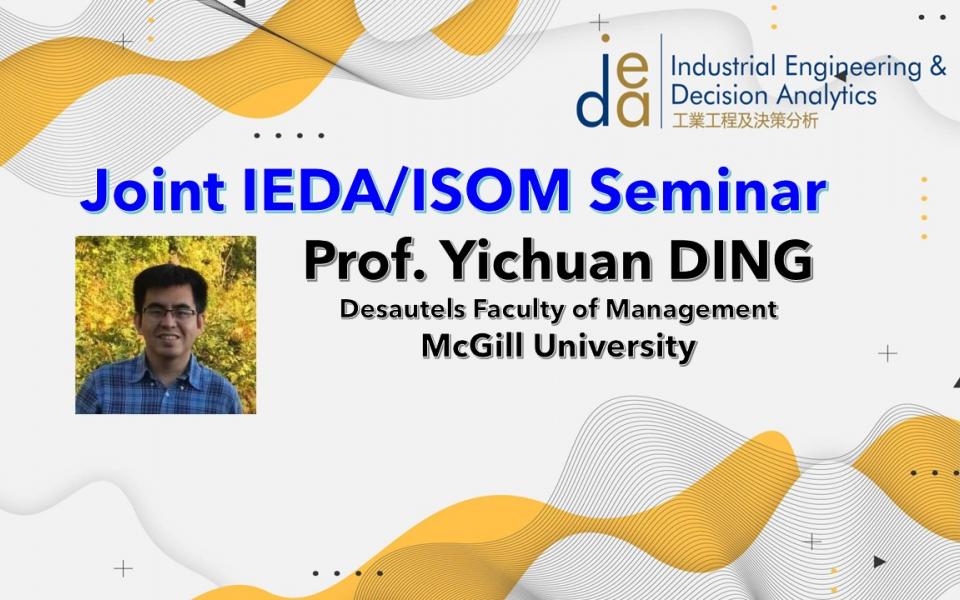 ieda
Industrial Engineering & Decision Analytics
工業工程及決策分析

Joint IEDA/ISOM Seminar

Prof. Yichuan DING
Desautels Faculty of Management
McGill University